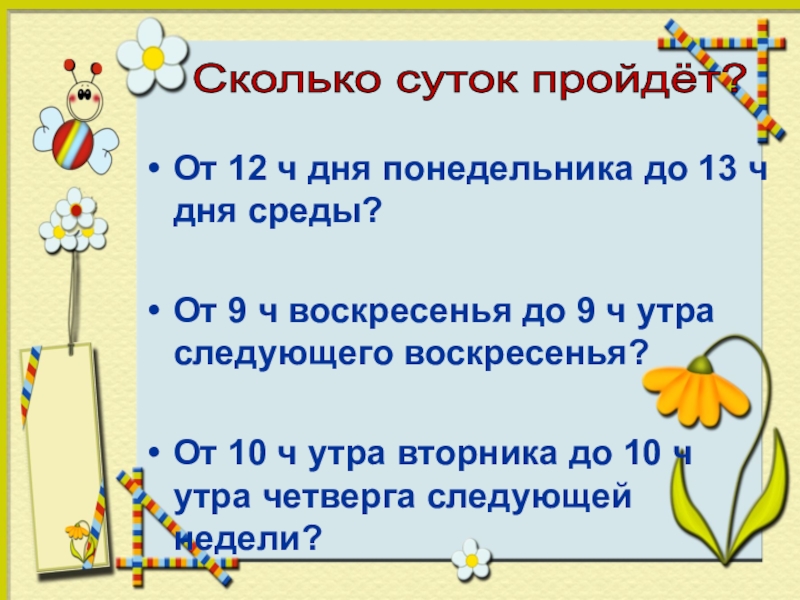 Сколько суток пройдёт?

• От 12 ч дня понедельника до 13 ч дня среды?

• От 9 ч воскресенья до 9 ч утра следующего воскресенья?

• От 10 ч утра вторника до 10 ч утра четверга следующей недели?